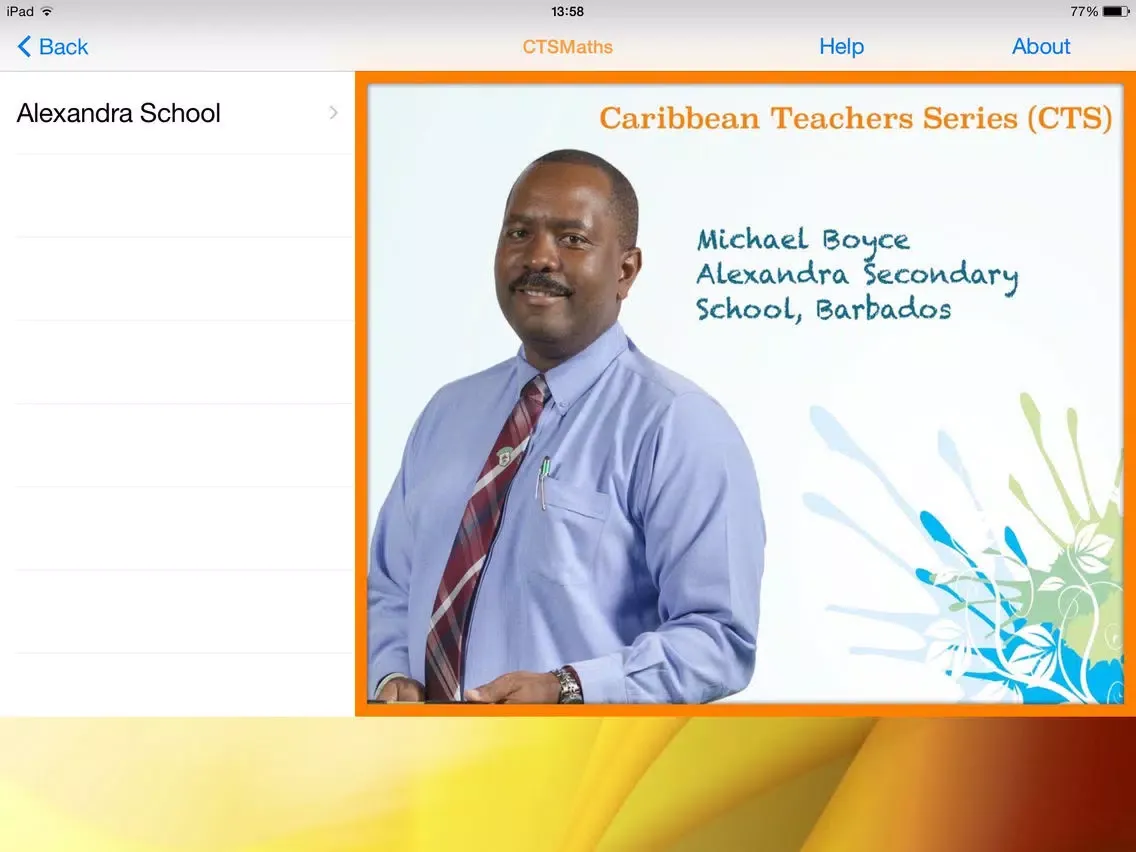 iPad
13:58
77%

Back
CTSMaths
Help
About

Alexandra School

Caribbean Teachers Series (CTS)

Michael Boyce
Alexandra Secondary
School, Barbados